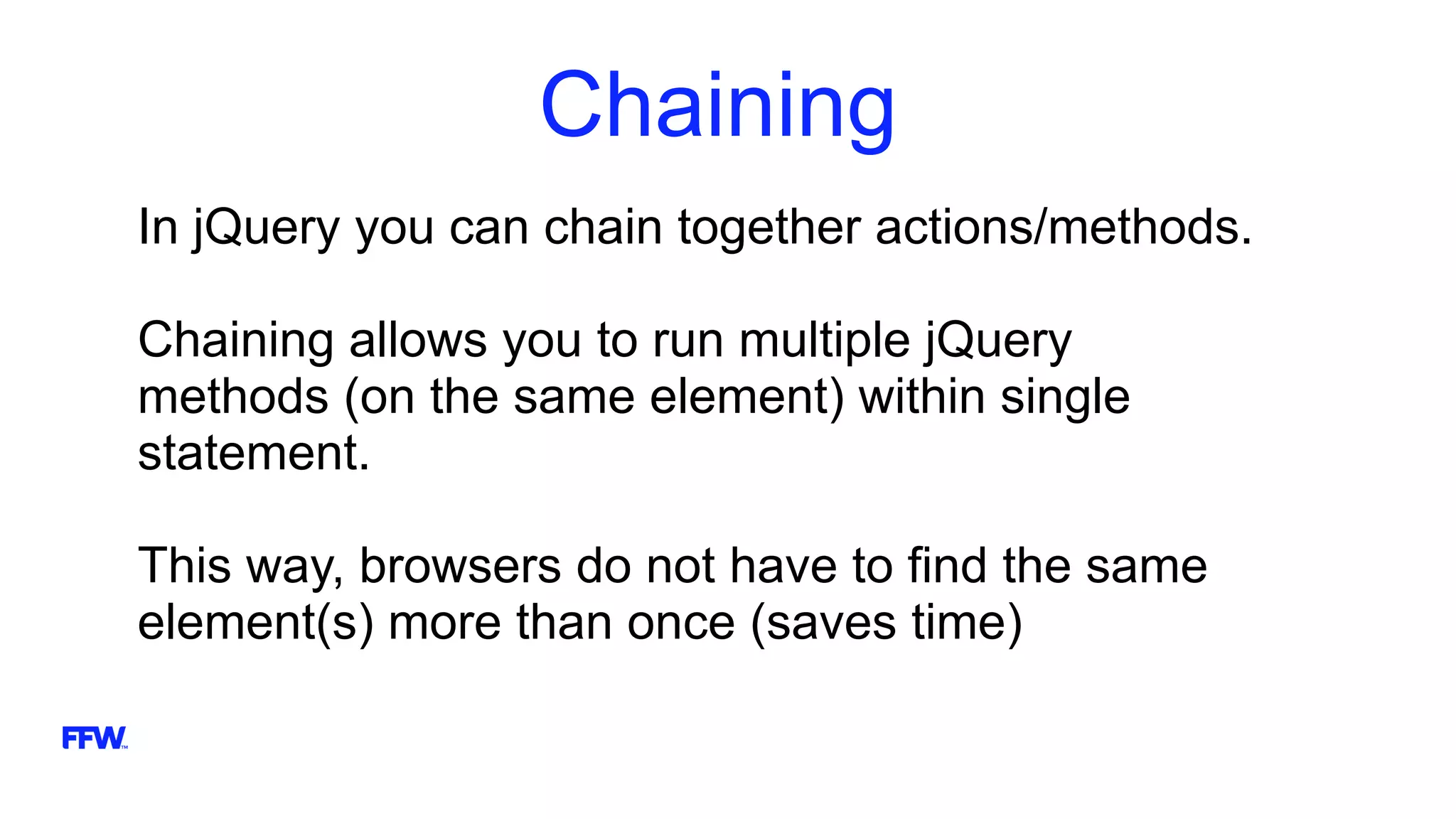 Chaining

In jQuery you can chain together actions/methods.

Chaining allows you to run multiple jQuery methods (on the same element) within single statement.

This way, browsers do not have to find the same element(s) more than once (saves time)

FFW™